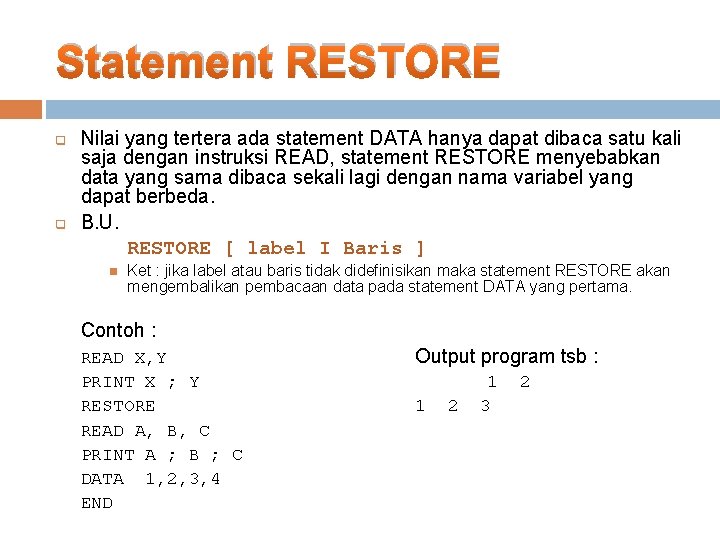 Statement RESTORE

Nilai yang tertera ada statement DATA hanya dapat dibaca satu kali saja dengan instruksi READ, statement RESTORE menyebabkan data yang sama dibaca sekali lagi dengan nama variabel yang dapat berbeda.

B.U.

RESTORE [ label I Baris ]

Ket : jika label atau baris tidak didefinisikan maka statement RESTORE akan mengembalikan pembacaan data pada statement DATA yang pertama.

Contoh :

READ X,Y
PRINT X ; Y
RESTORE
READ A, B, C
PRINT A ; B ; C
DATA 1,2,3,4
END

Output program tsb :
1 2
1 2 3